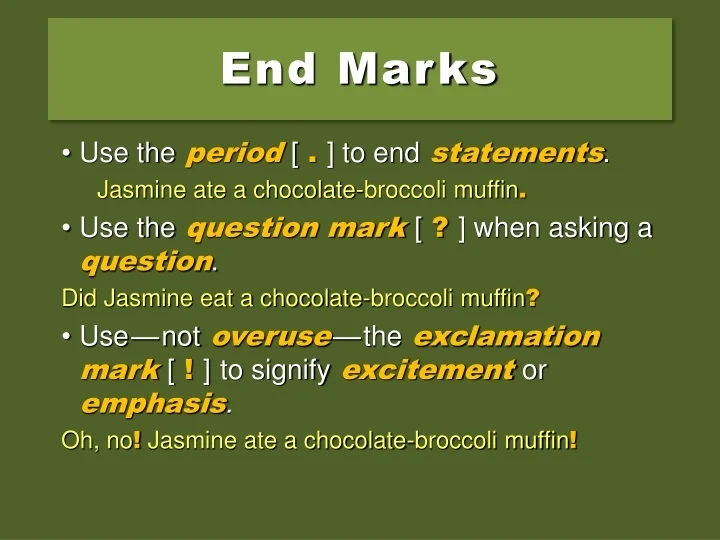 End Marks

• Use the period [ . ] to end statements.

Jasmine ate a chocolate-broccoli muffin.

• Use the question mark [ ? ] when asking a question.

Did Jasmine eat a chocolate-broccoli muffin?

• Use—not overuse—the exclamation mark [ ! ] to signify excitement or emphasis.

Oh, no! Jasmine ate a chocolate-broccoli muffin!